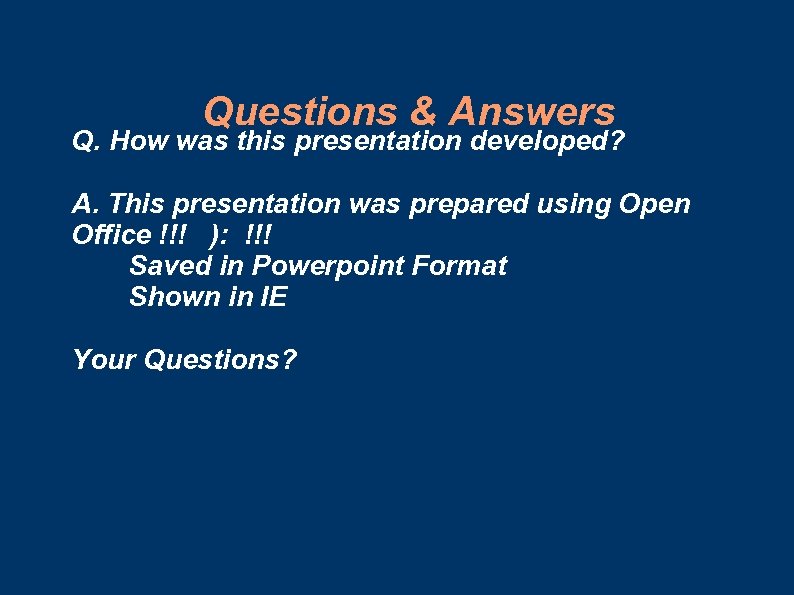 Questions & Answers

Q. How was this presentation developed?

A. This presentation was prepared using Open Office !!! ): !!!
Saved in Powerpoint Format
Shown in IE

Your Questions?